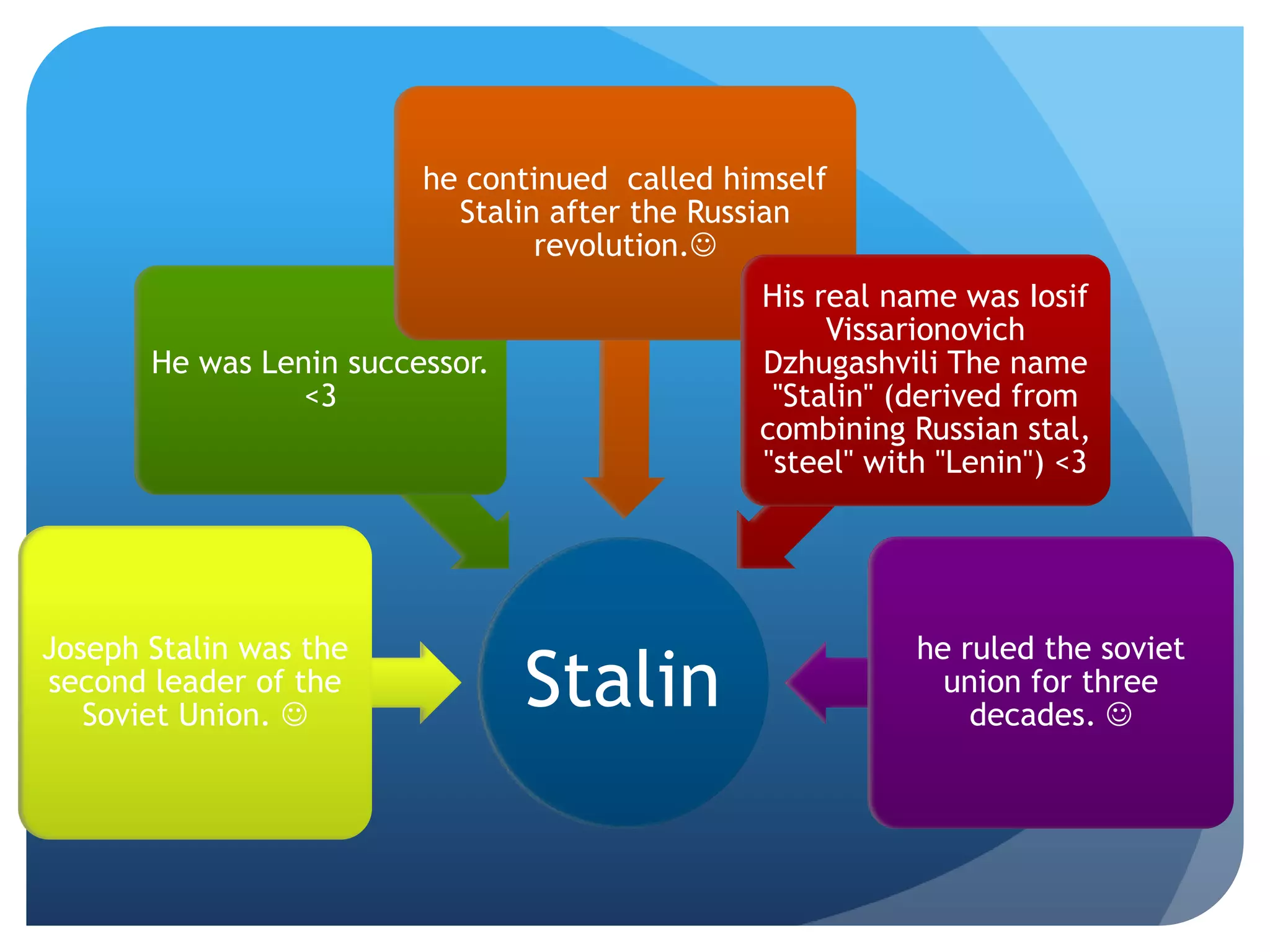 he continued called himself Stalin after the Russian revolution.☺

He was Lenin successor. <3

His real name was Iosif Vissarionovich Dzhugashvili The name "Stalin" (derived from combining Russian stal, "steel" with "Lenin") <3

Joseph Stalin was the second leader of the Soviet Union. ☺

Stalin

he ruled the soviet union for three decades. ☺